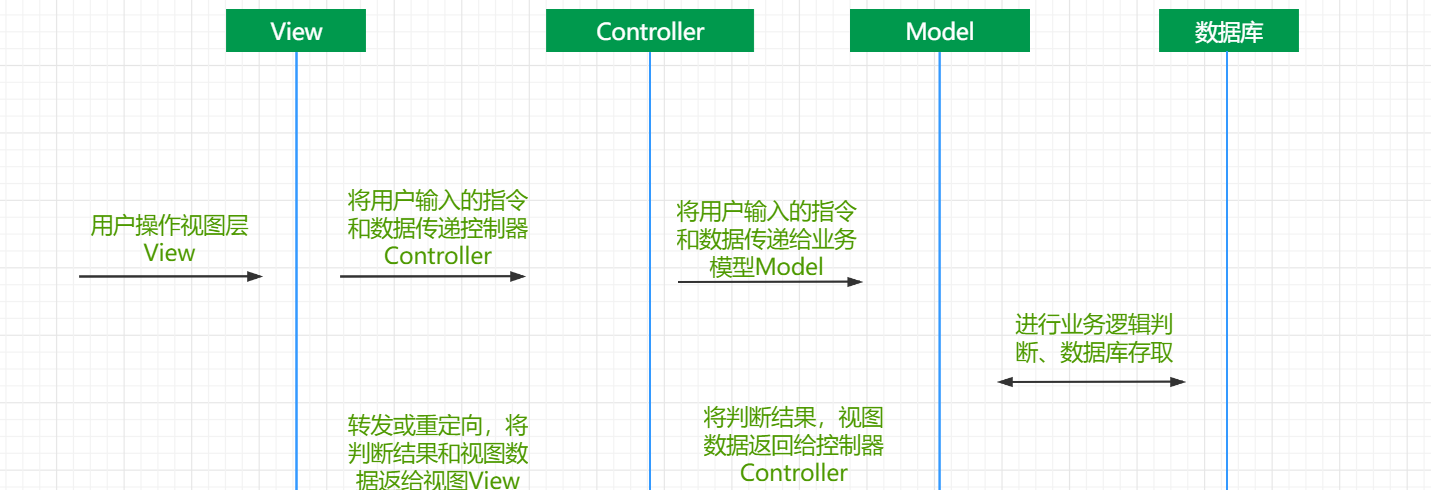 View

Controller

Model

数据库

用户操作视图层 View

将用户输入的指令和数据传递控制器 Controller

将用户输入的指令和数据传递给业务模型Model

进行业务逻辑判断、数据库存取

转发或重定向，将判断结果和视图数据返给视图View

将判断结果，视图数据返回给控制器 Controller